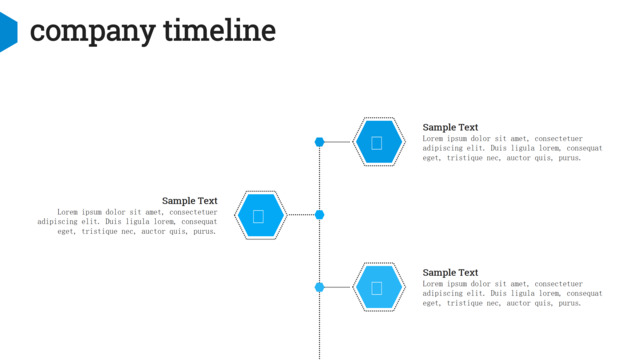 company timeline

Sample Text
Lorem ipsum dolor sit amet, consectetuer adipiscing elit. Duis ligula lorem, consequat eget, tristique nec, auctor quis, purus.

Sample Text
Lorem ipsum dolor sit amet, consectetuer adipiscing elit. Duis ligula lorem, consequat eget, tristique nec, auctor quis, purus.

Sample Text
Lorem ipsum dolor sit amet, consectetuer adipiscing elit. Duis ligula lorem, consequat eget, tristique nec, auctor quis, purus.